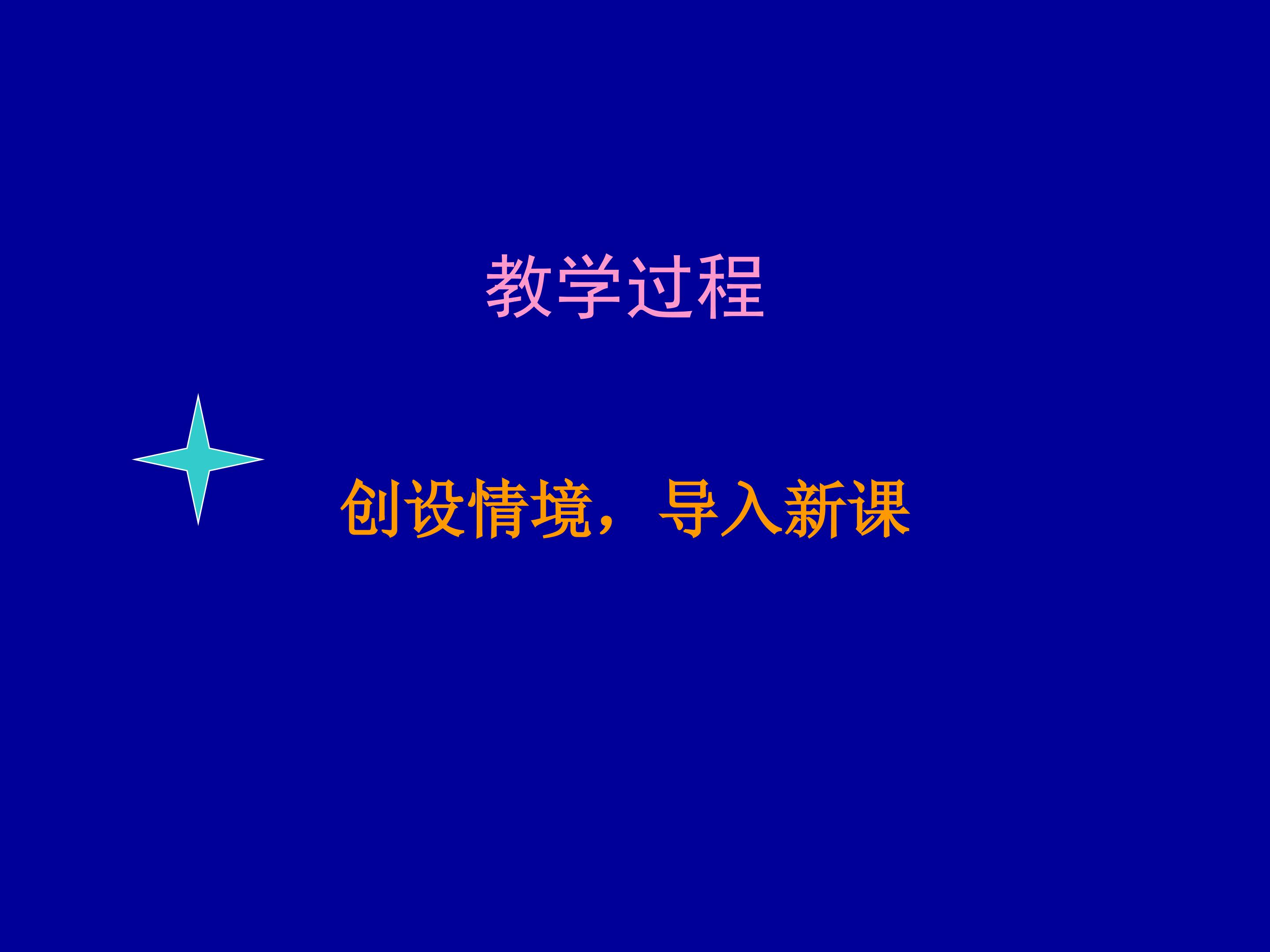 教学过程

创设情境，导入新课